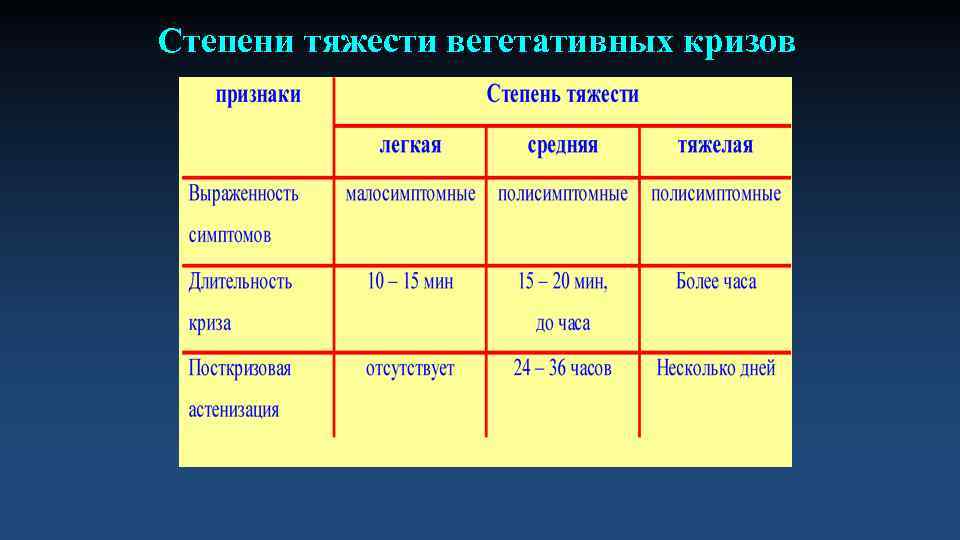 Степени тяжести вегетативных кризов

| признаки | Степень тяжести | | |
|---|---|---|---|
| | легкая | средняя | тяжелая |
| Выраженность симптомов | малосимптомные | полисимптомные | полисимптомные |
| Длительность криза | 10 – 15 мин | 15 – 20 мин, до часа | Более часа |
| Посткризовая астенизация | отсутствует | 24 – 36 часов | Несколько дней |